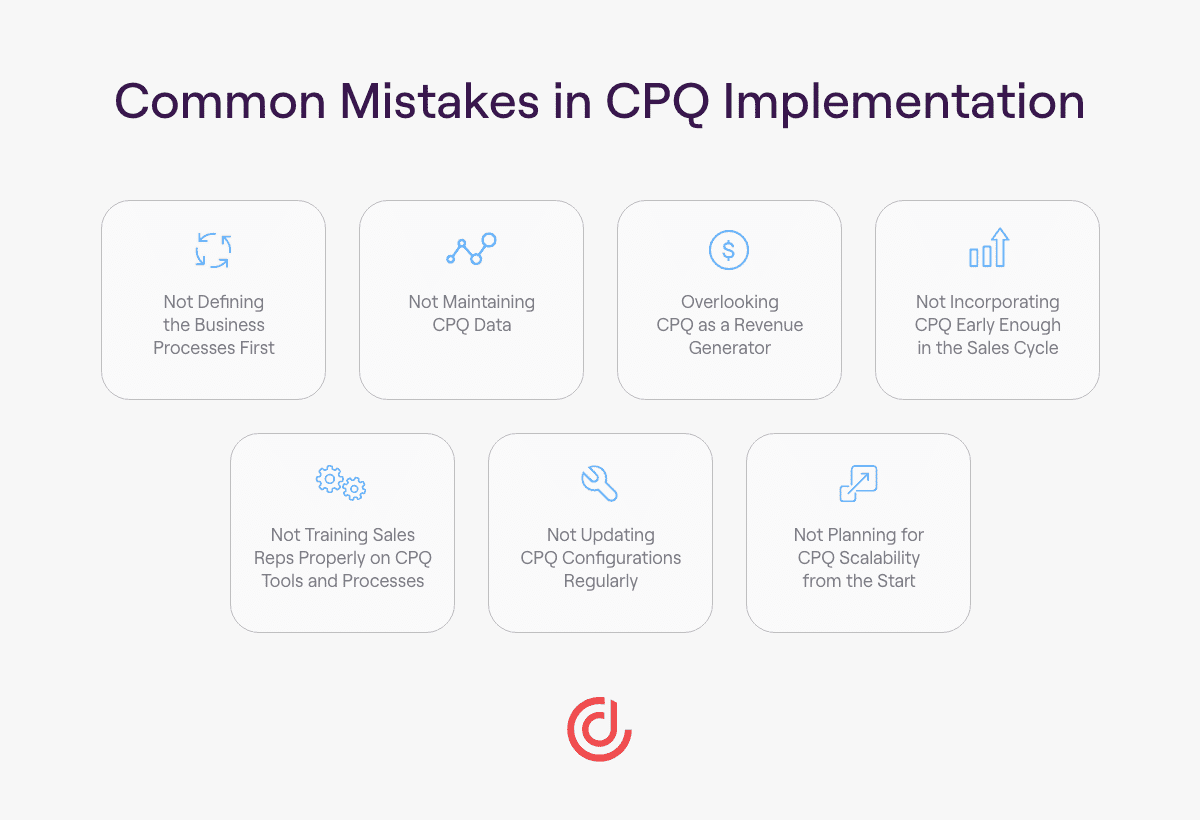 Common Mistakes in CPQ Implementation

Not Defining the Business Processes First

Not Maintaining CPQ Data

Overlooking CPQ as a Revenue Generator

Not Incorporating CPQ Early Enough in the Sales Cycle

Not Training Sales Reps Properly on CPQ Tools and Processes

Not Updating CPQ Configurations Regularly

Not Planning for CPQ Scalability from the Start